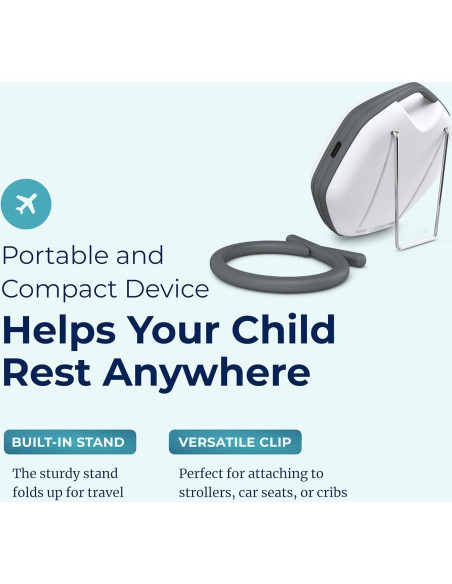 Portable and Compact Device

Helps Your Child Rest Anywhere

BUILT-IN STAND

The sturdy stand folds up for travel

VERSATILE CLIP

Perfect for attaching to strollers, car seats, or cribs